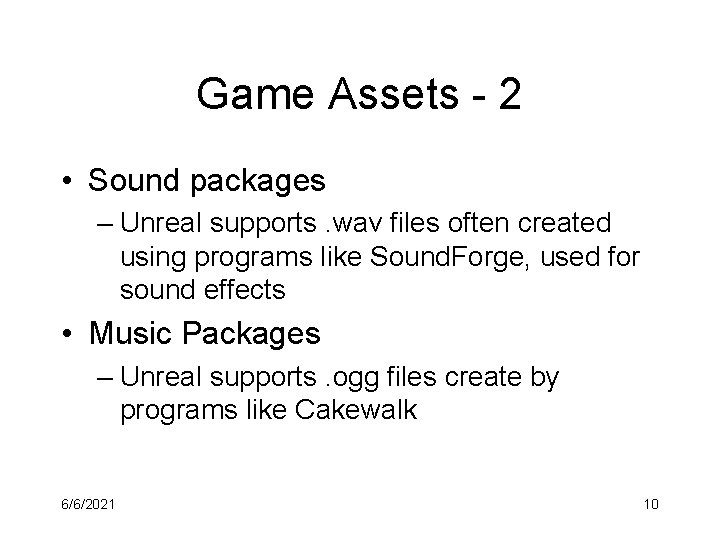 Game Assets - 2

• Sound packages
– Unreal supports .wav files often created using programs like SoundForge, used for sound effects
• Music Packages
– Unreal supports .ogg files create by programs like Cakewalk

6/6/2021

10